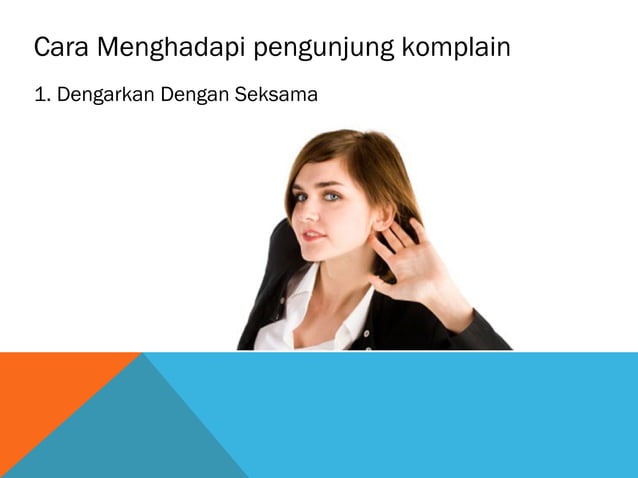 Cara Menghadapi pengunjung komplain

1. Dengarkan Dengan Seksama